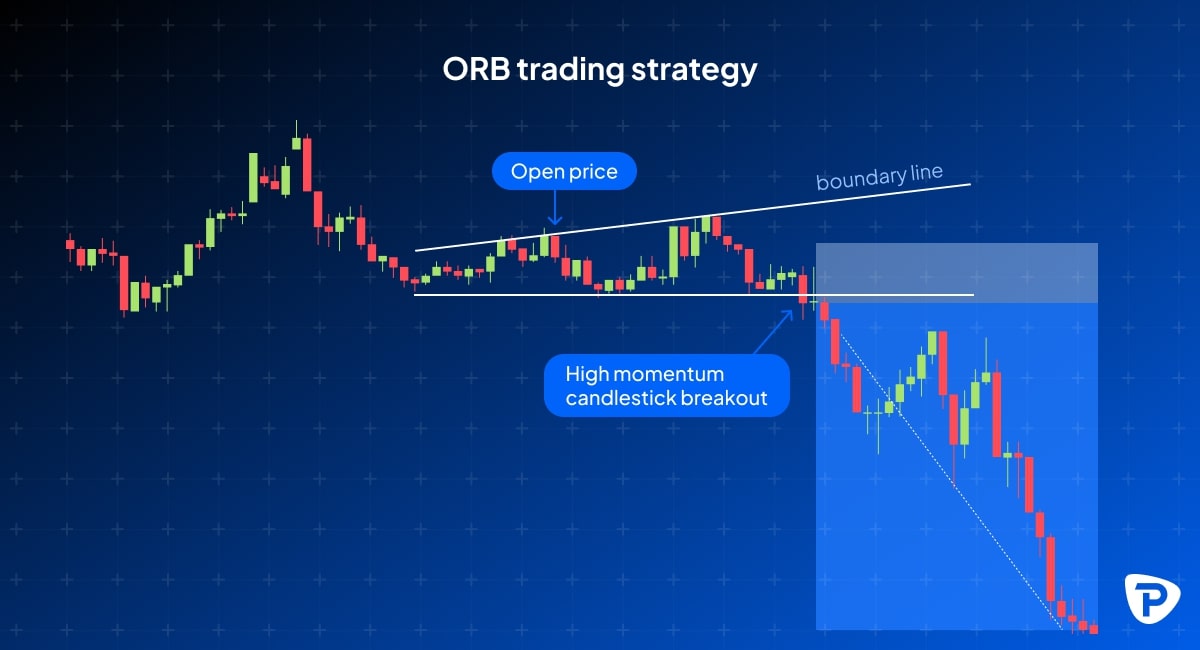 ORB trading strategy

Open price

boundary line

High momentum candlestick breakout